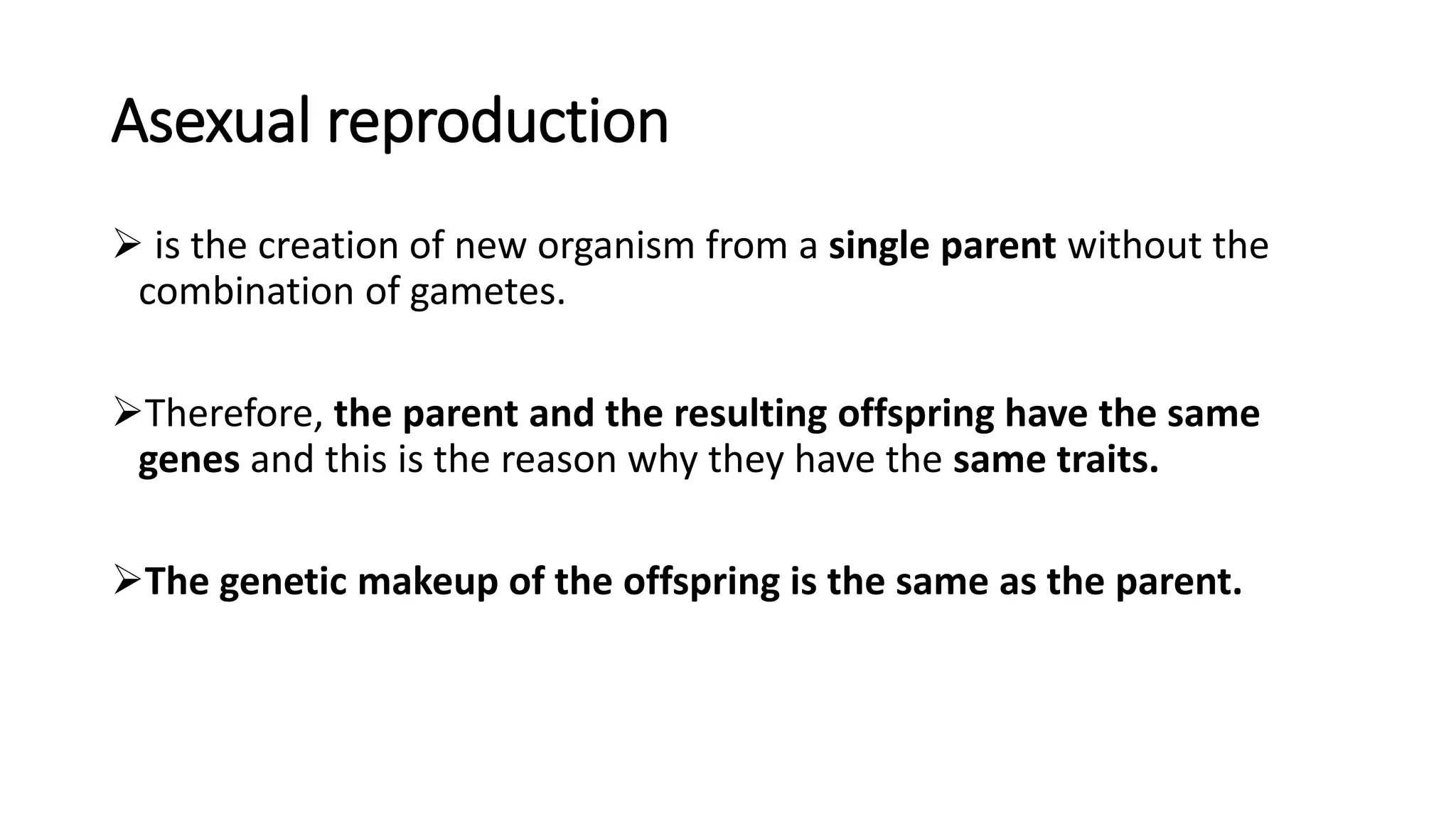 Asexual reproduction

➢ is the creation of new organism from a single parent without the combination of gametes.

➢Therefore, the parent and the resulting offspring have the same genes and this is the reason why they have the same traits.

➢The genetic makeup of the offspring is the same as the parent.